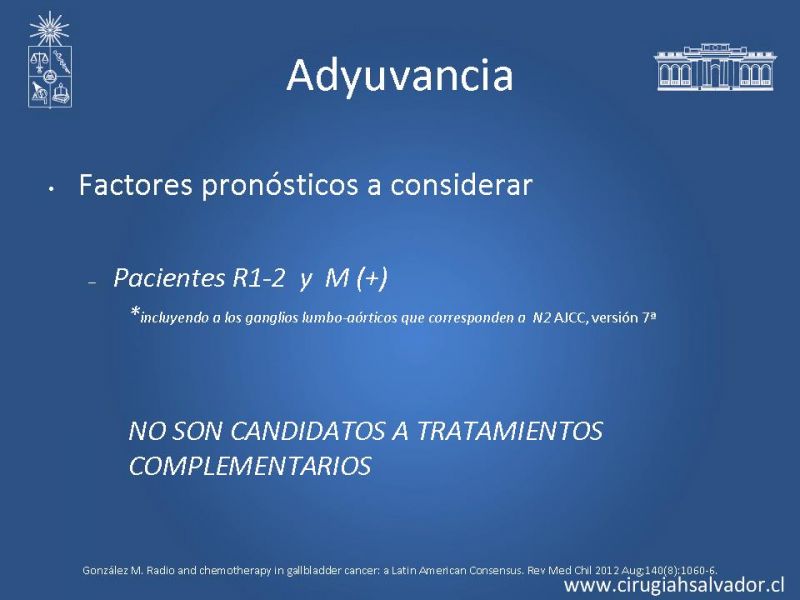 Adyuvancia

• Factores pronósticos a considerar

– Pacientes R1-2 y M (+)
*incluyendo a los ganglios lumbo-aórticos que corresponden a N2 AJCC, versión 7ª

NO SON CANDIDATOS A TRATAMIENTOS COMPLEMENTARIOS

González M. Radio and chemotherapy in gallbladder cancer: a Latin American Consensus. Rev Med Chil 2012 Aug;140(8):1060-6.

www.cirugiahsalvador.cl